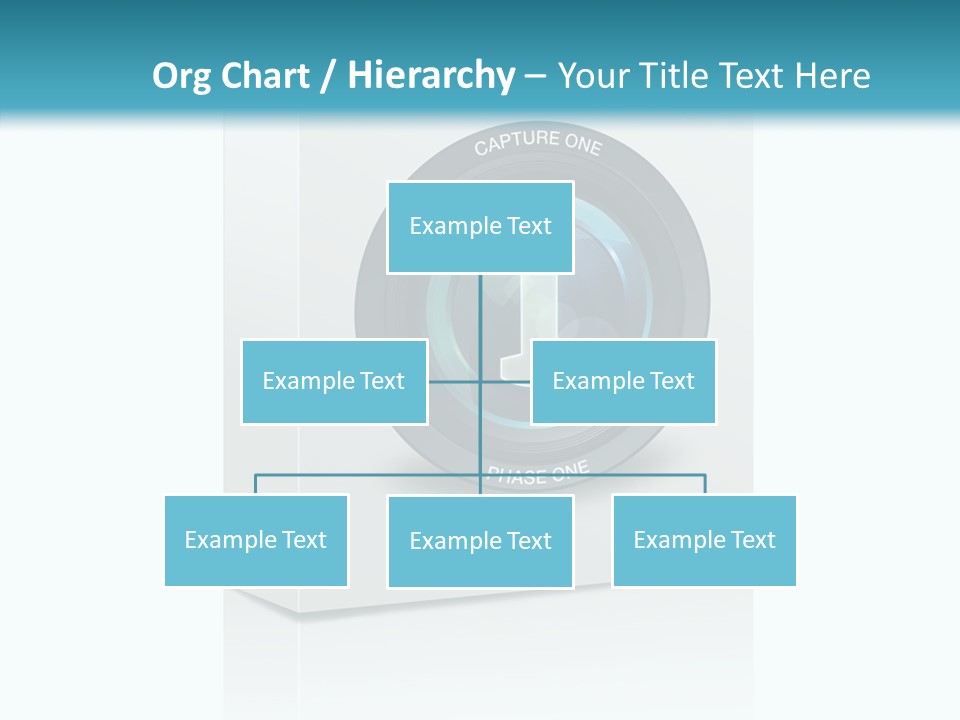 Org Chart / Hierarchy – Your Title Text Here

CAPTURE ONE

Example Text

Example Text

Example Text

PHASE ONE

Example Text

Example Text

Example Text